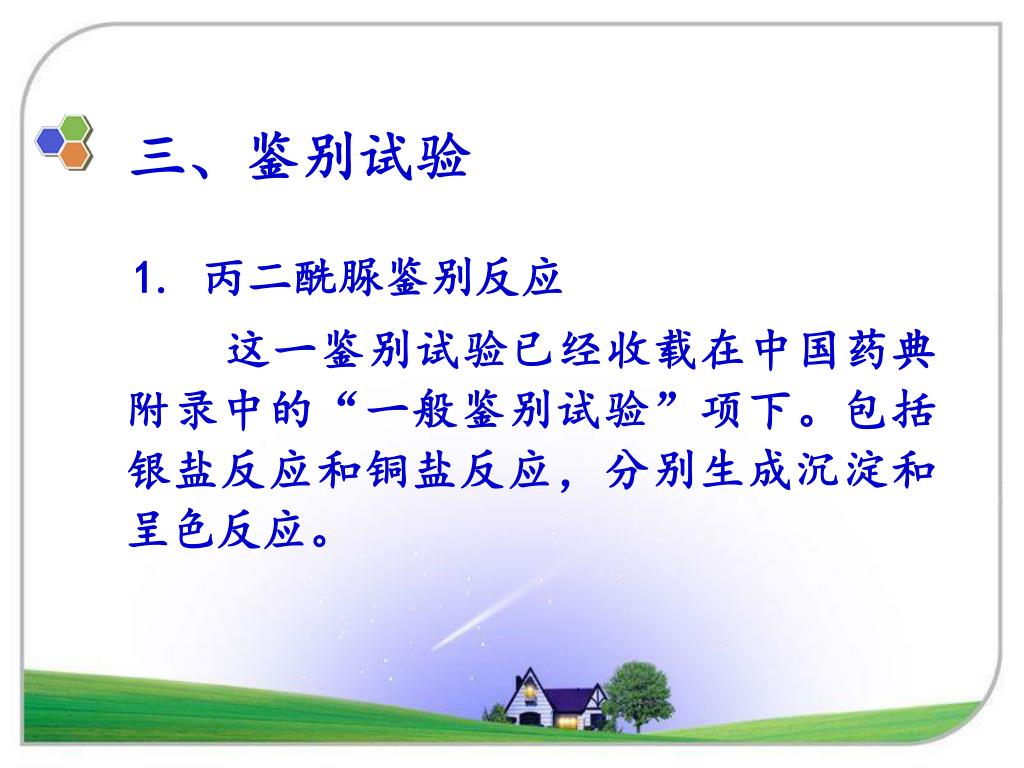 三、鉴别试验

1. 丙二酰脲鉴别反应

这一鉴别试验已经收载在中国药典附录中的“一般鉴别试验”项下。包括银盐反应和铜盐反应，分别生成沉淀和呈色反应。